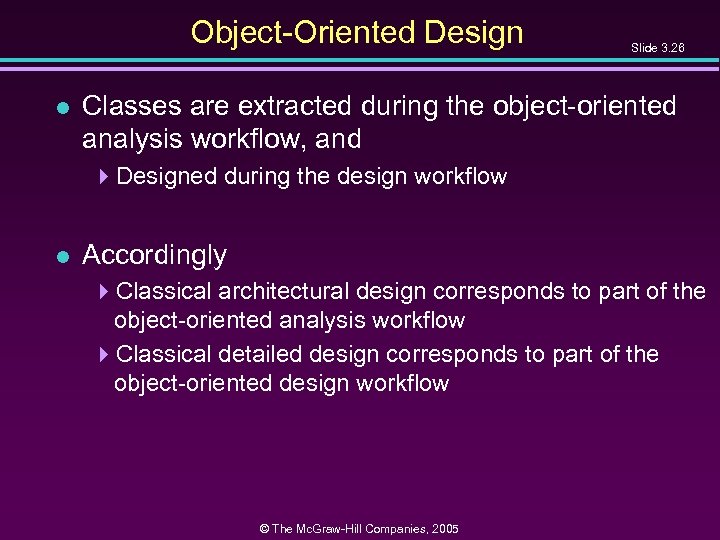 Object-Oriented Design

Slide 3.26

Classes are extracted during the object-oriented analysis workflow, and

Designed during the design workflow

Accordingly

Classical architectural design corresponds to part of the object-oriented analysis workflow

Classical detailed design corresponds to part of the object-oriented design workflow

© The McGraw-Hill Companies, 2005